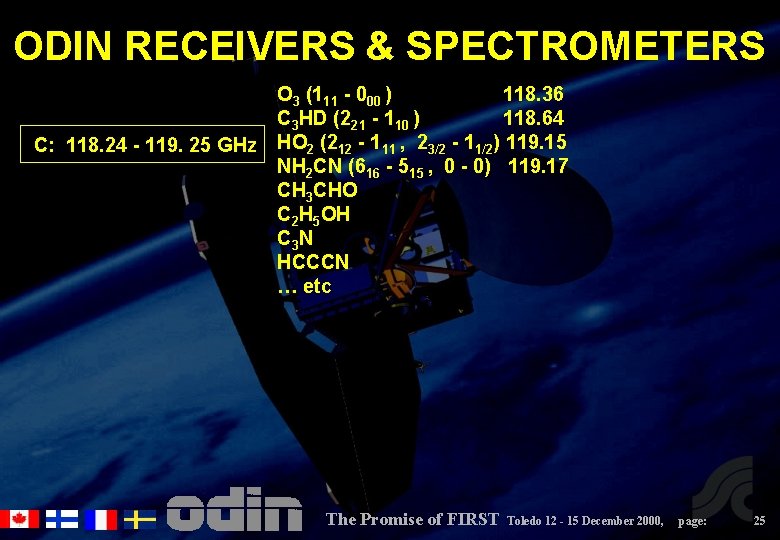 ODIN RECEIVERS & SPECTROMETERS

C: 118.24 - 119. 25 GHz

$O_3$ ($1_{11}$ - $0_{00}$ ) 118.36
$C_3HD$ ($2_{21}$ - $1_{10}$ ) 118.64
$HO_2$ ($2_{12}$ - $1_{11}$ , $2_{3/2}$ - $1_{1/2}$) 119.15
$NH_2CN$ ($6_{16}$ - $5_{15}$ , 0 - 0) 119.17
$CH_3CHO$
$C_2H_5OH$
$C_3N$
HCCCN
… etc

odin

The Promise of FIRST Toledo 12 - 15 December 2000, page: 25